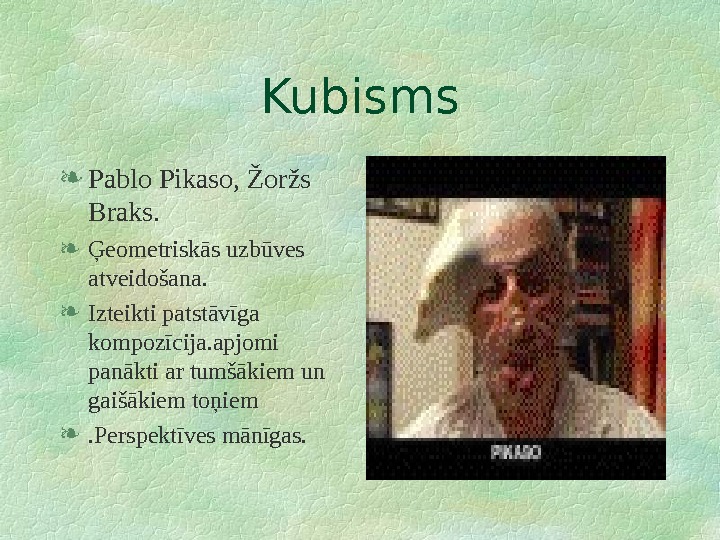 Kubisms

Pablo Pikaso, Žoržs Braks.

Ģeometriskās uzbūves atveidošana.

Izteikti patstāvīga kompozīcija.apjomi panākti ar tumšākiem un gaišākiem toņiem

.Perspektīves mānīgas.

PIKASO